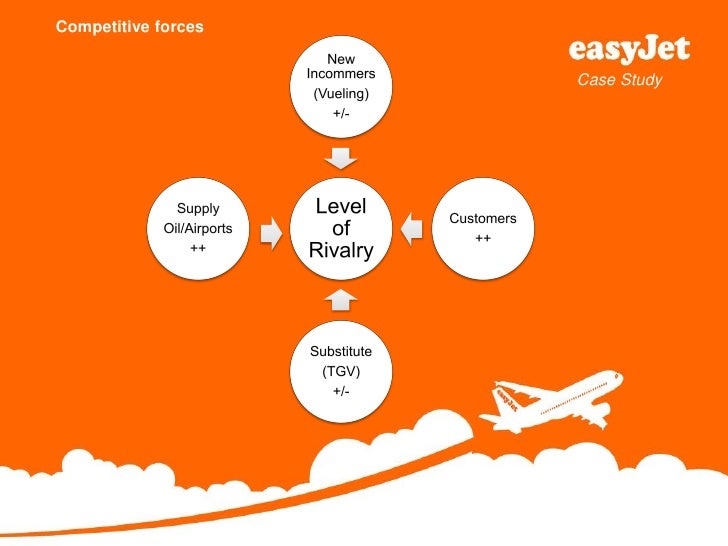 Competitive forces

easyJet
Case Study

New Incommers (Vueling) +/-

Supply Oil/Airports ++

Level of Rivalry

Customers ++

Substitute (TGV) +/-

easyJet